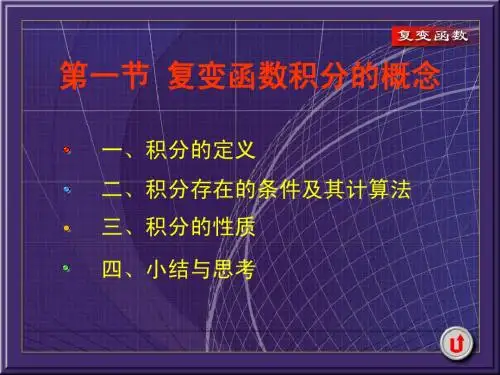 复变函数

第一节 复变函数积分的概念

一、积分的定义

二、积分存在的条件及其计算法

三、积分的性质

四、小结与思考